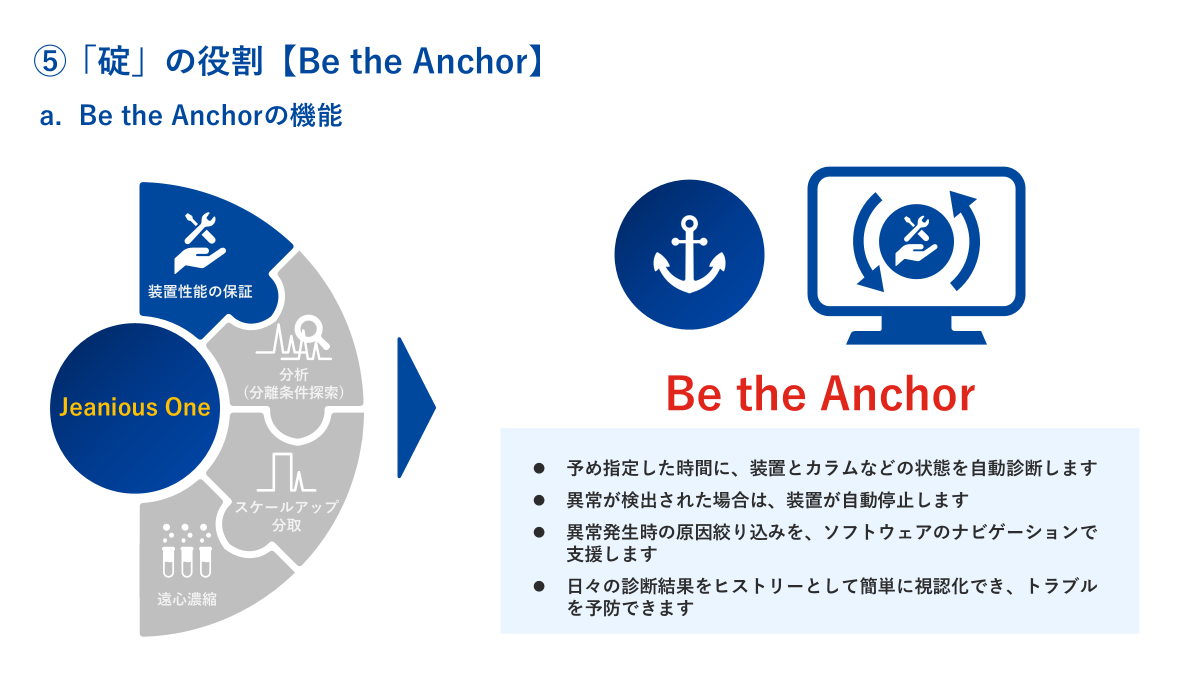 ⑤「碇」の役割【Be the Anchor】

a. Be the Anchorの機能

装置性能の保証

分析
（分離条件探索）

Jeanious One

スケールアップ
分取

遠心濃縮

Be the Anchor

● 予め指定した時間に、装置とカラムなどの状態を自動診断します
● 異常が検出された場合は、装置が自動停止します
● 異常発生時の原因絞り込みを、ソフトウェアのナビゲーションで支援します
● 日々の診断結果をヒストリーとして簡単に視認化でき、トラブルを予防できます